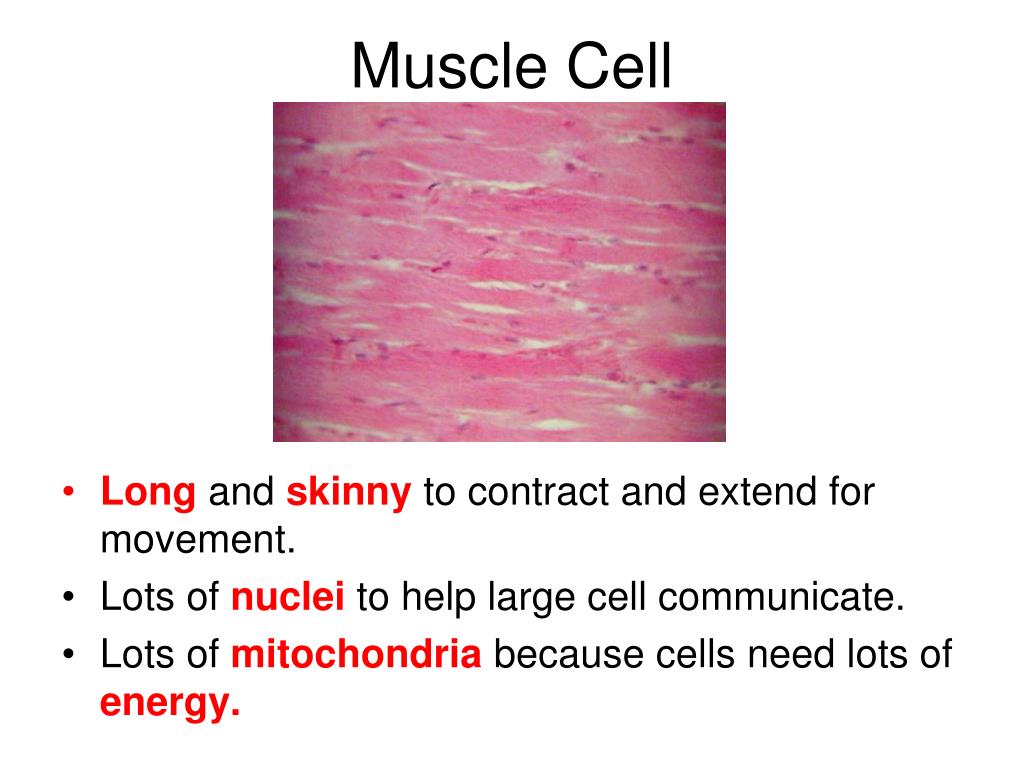 Muscle Cell

• Long and skinny to contract and extend for movement.
• Lots of nuclei to help large cell communicate.
• Lots of mitochondria because cells need lots of energy.